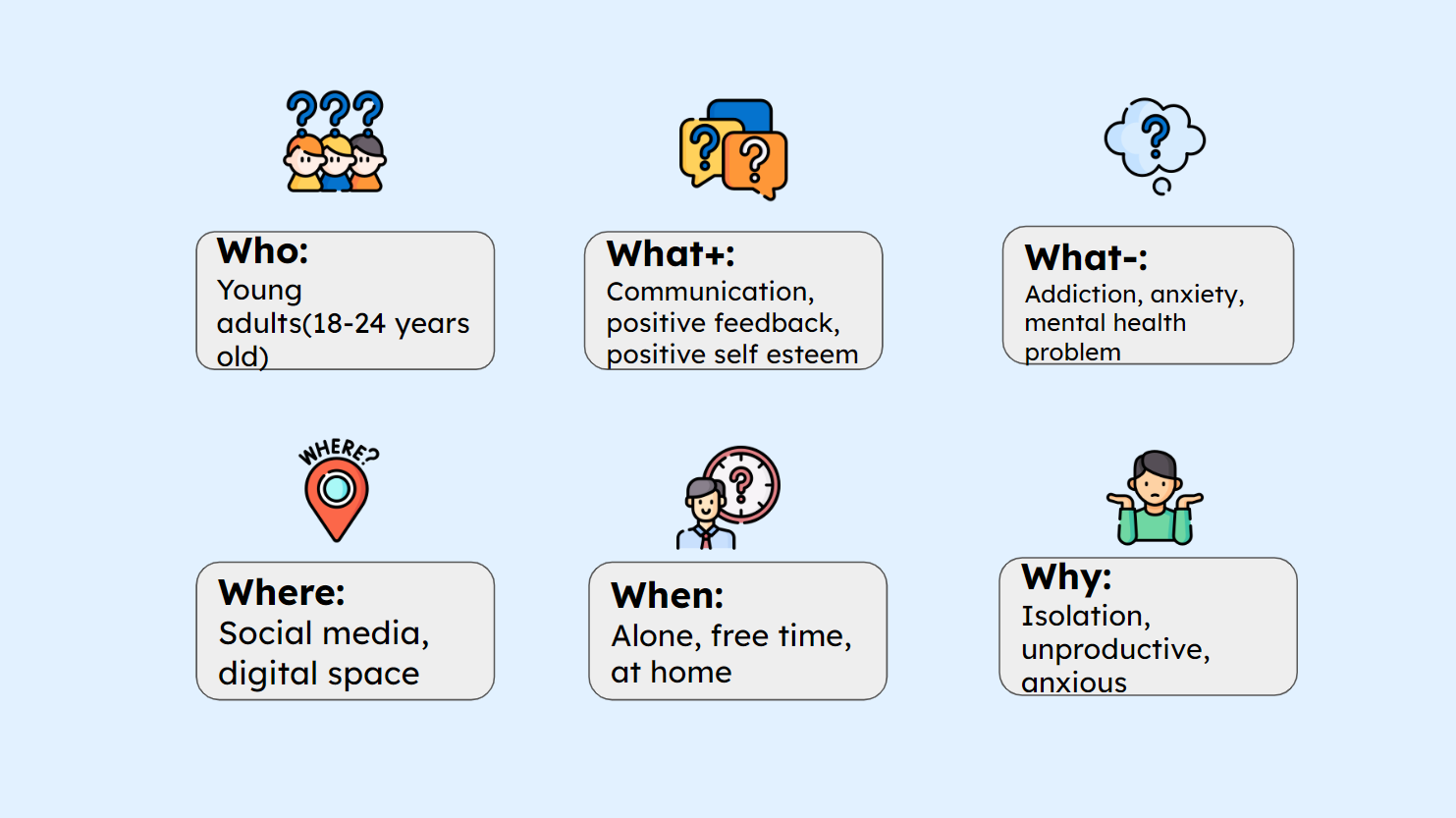 Who:
Young adults(18-24 years old)

What+:
Communication, positive feedback, positive self esteem

What-:
Addiction, anxiety, mental health problem

WHERE?

Where:
Social media, digital space

When:
Alone, free time, at home

Why:
Isolation, unproductive, anxious